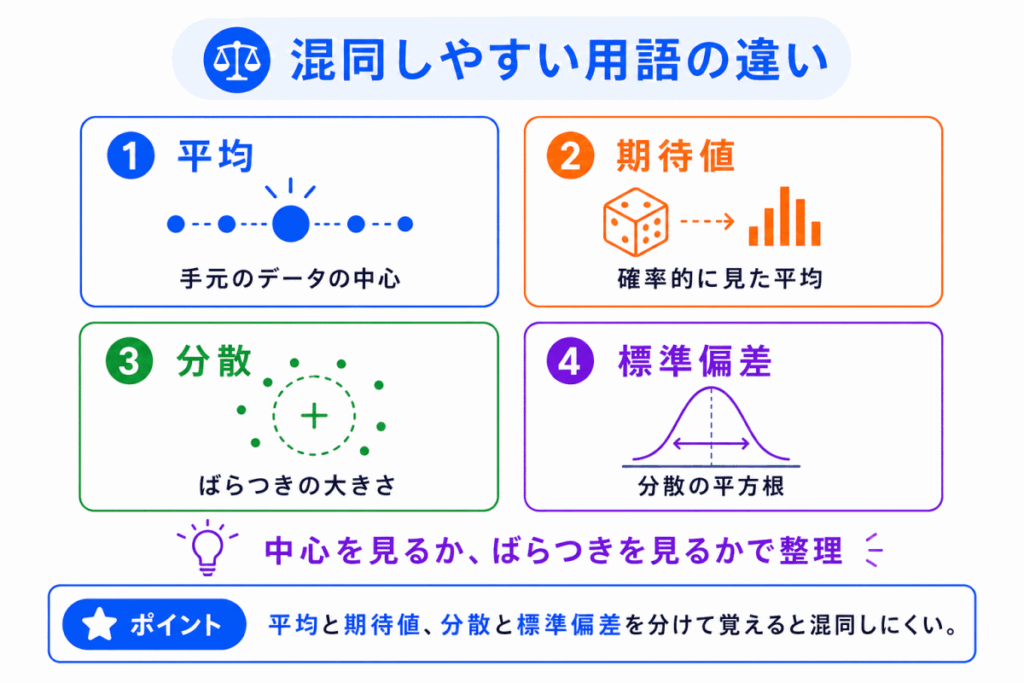 混同しやすい用語の違い

1 平均
手元のデータの中心

2 期待値
確率的に見た平均

3 分散
ばらつきの大きさ

4 標準偏差
分散の平方根

中心を見るか、ばらつきを見るかで整理

ポイント 平均と期待値、分散と標準偏差を分けて覚えると混同しにくい。